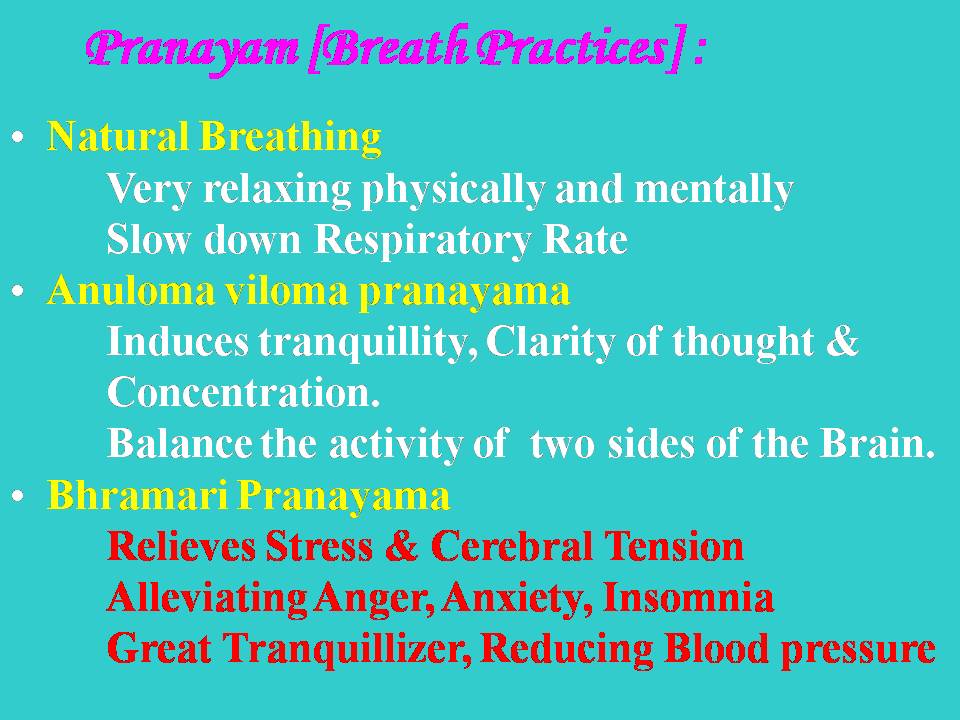 Pranayam [Breath Practices] :

• Natural Breathing
Very relaxing physically and mentally
Slow down Respiratory Rate

• Anuloma viloma pranayama
Induces tranquillity, Clarity of thought & Concentration.
Balance the activity of two sides of the Brain.

• Bhramari Pranayama
Relieves Stress & Cerebral Tension
Alleviating Anger, Anxiety, Insomnia
Great Tranquillizer, Reducing Blood pressure